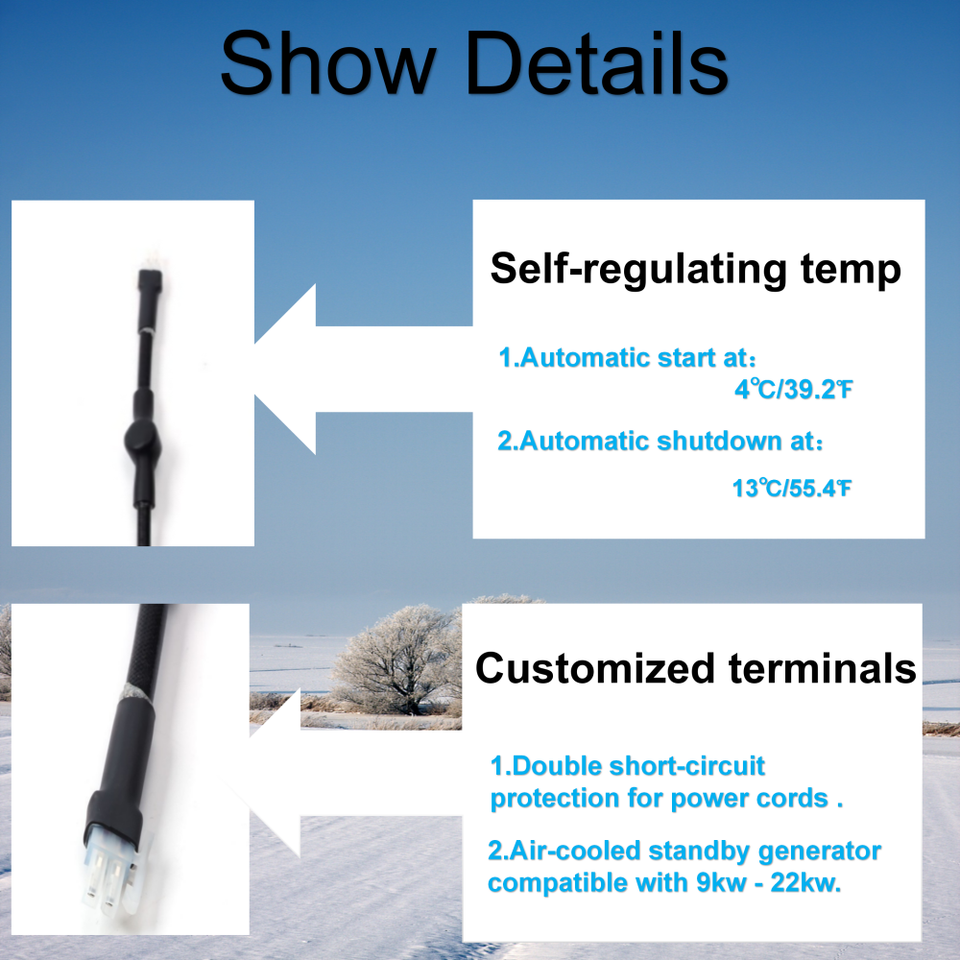 Show Details

Self-regulating temp

1.Automatic start at：
4℃/39.2℉

2.Automatic shutdown at：
13℃/55.4℉

Customized terminals

1.Double short-circuit protection for power cords .

2.Air-cooled standby generator compatible with 9kw - 22kw.